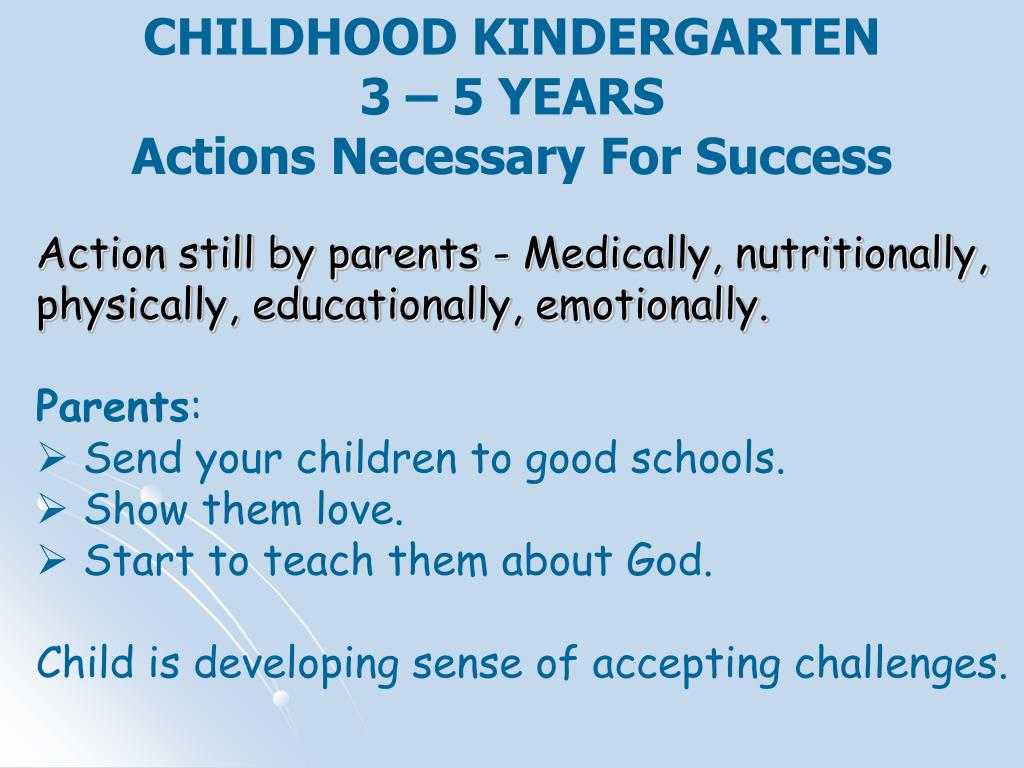 CHILDHOOD KINDERGARTEN
3 – 5 YEARS
Actions Necessary For Success

Action still by parents - Medically, nutritionally, physically, educationally, emotionally.

Parents:
➢ Send your children to good schools.
➢ Show them love.
➢ Start to teach them about God.

Child is developing sense of accepting challenges.